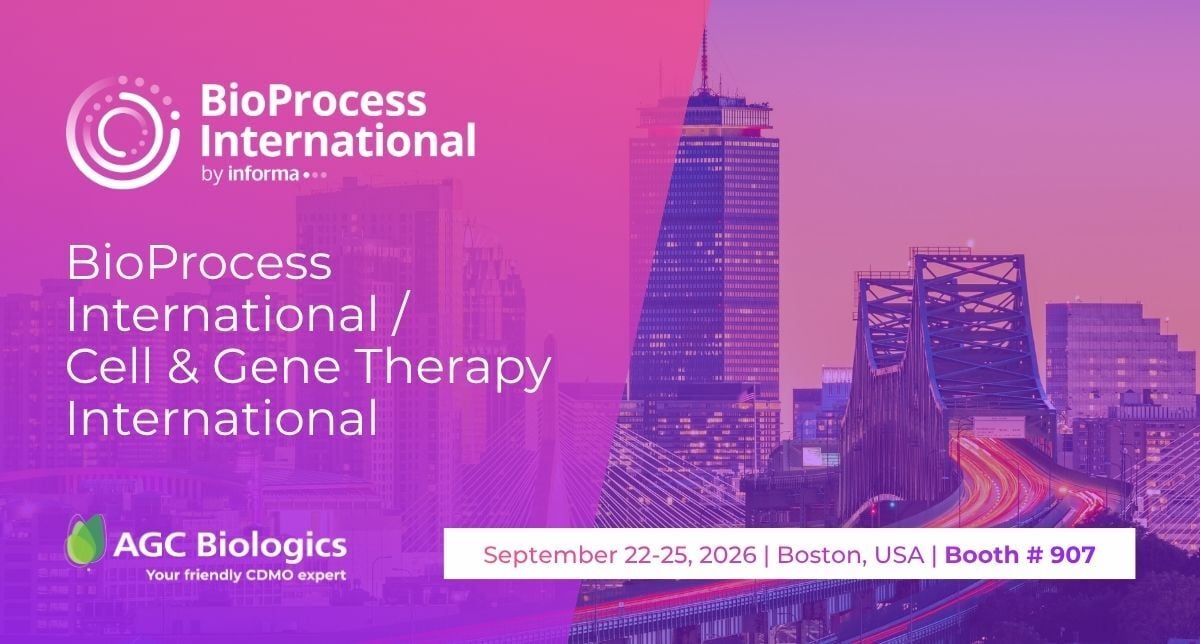 BioProcess International
by informa

BioProcess International / Cell & Gene Therapy International

AGC Biologics
Your friendly CDMO expert

September 22-25, 2026 | Boston, USA | Booth # 907